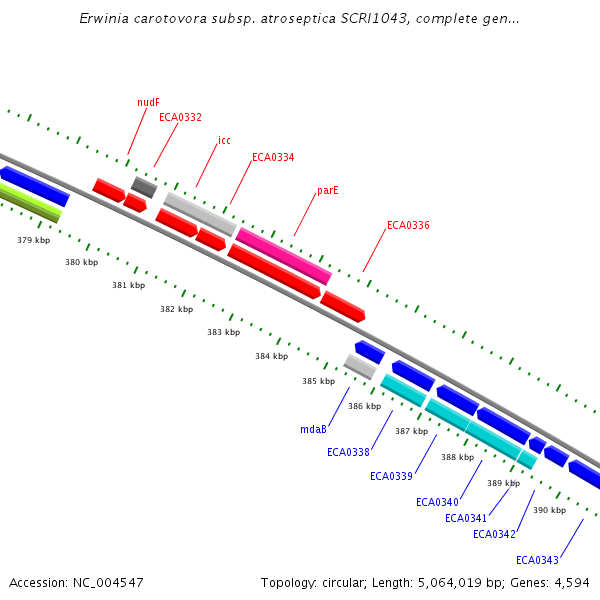 Erwinia carotovora subsp. atroseptica SCRI1043, complete gen...

nudF
ECA0332
icc
ECA0334
parE
ECA0336

379 kbp
380 kbp
381 kbp
382 kbp
383 kbp
384 kbp
385 kbp
386 kbp
387 kbp
388 kbp
389 kbp
390 kbp

mdaB
ECA0338
ECA0339
ECA0340
ECA0341
ECA0342
ECA0343

Accession: NC_004547

Topology: circular; Length: 5,064,019 bp; Genes: 4,594